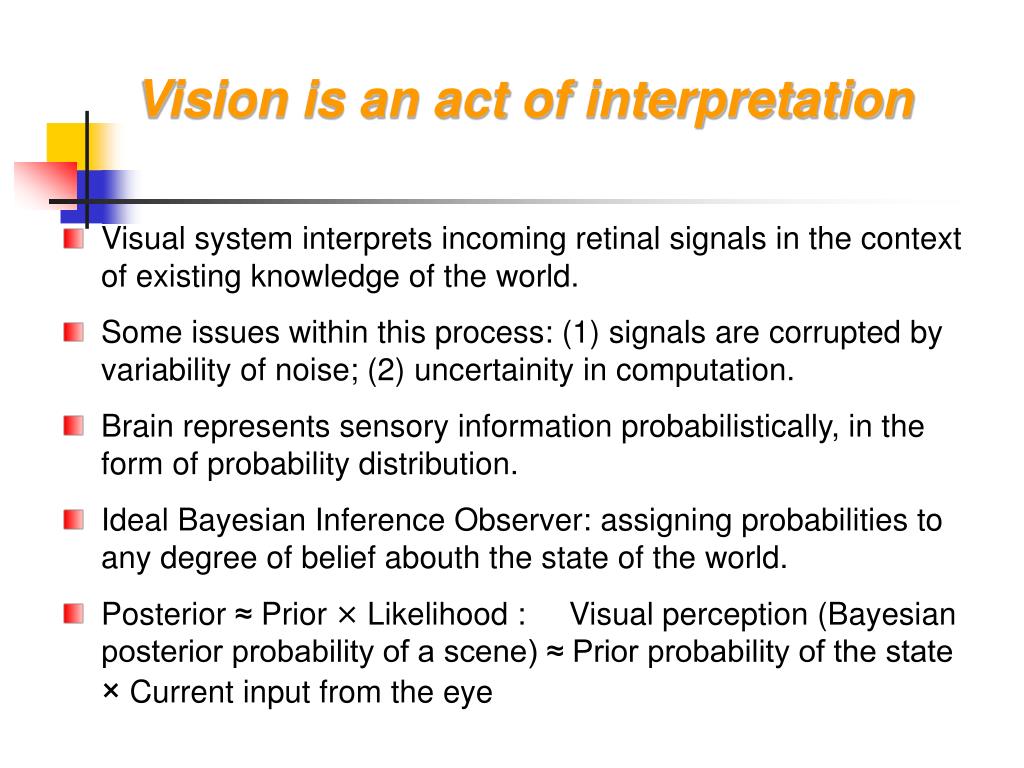 Vision is an act of interpretation

Visual system interprets incoming retinal signals in the context of existing knowledge of the world.

Some issues within this process: (1) signals are corrupted by variability of noise; (2) uncertainity in computation.

Brain represents sensory information probabilistically, in the form of probability distribution.

Ideal Bayesian Inference Observer: assigning probabilities to any degree of belief abouth the state of the world.

Posterior ≈ Prior × Likelihood : Visual perception (Bayesian posterior probability of a scene) ≈ Prior probability of the state × Current input from the eye